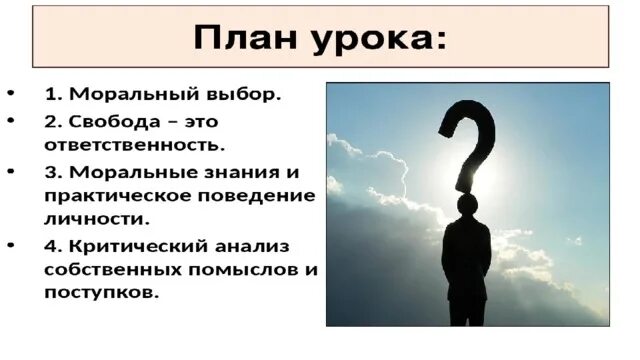 План урока:

• 1. Моральный выбор.
• 2. Свобода – это ответственность.
• 3. Моральные знания и практическое поведение личности.
• 4. Критический анализ собственных помыслов и поступков.